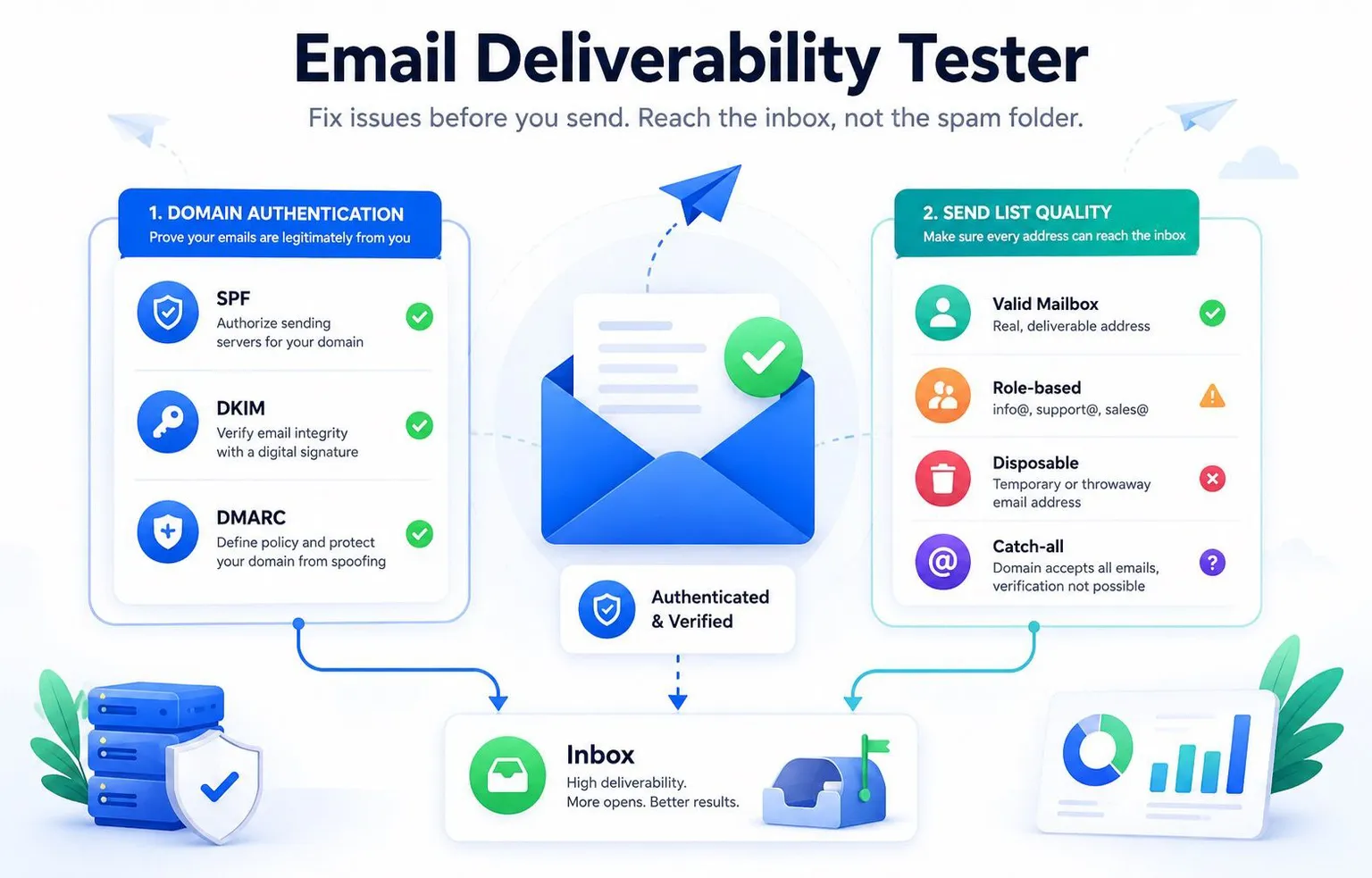 Email Deliverability Tester

Fix issues before you send. Reach the inbox, not the spam folder.

1. DOMAIN AUTHENTICATION
Prove your emails are legitimately from you

SPF
Authorize sending servers for your domain

DKIM
Verify email integrity with a digital signature

DMARC
Define policy and protect your domain from spoofing

Authenticated & Verified

2. SEND LIST QUALITY
Make sure every address can reach the inbox

Valid Mailbox
Real, deliverable address

Role-based
info@, support@, sales@

Disposable
Temporary or throwaway email address

Catch-all
Domain accepts all emails, verification not possible

Inbox
High deliverability.
More opens. Better results.